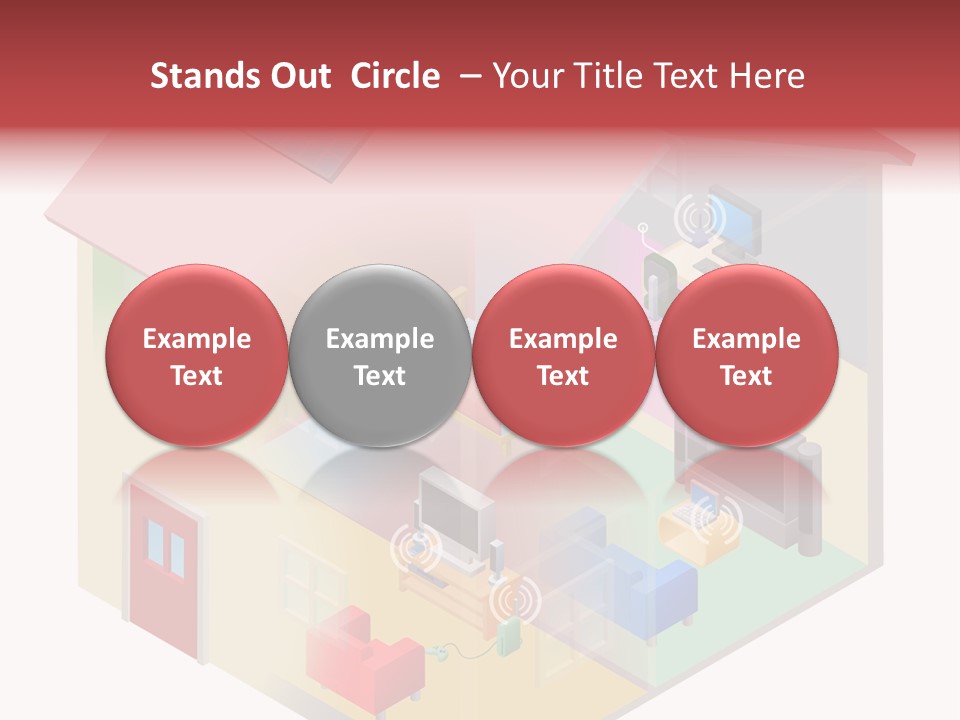 Stands Out Circle – Your Title Text Here

Example Text

Example Text

Example Text

Example Text